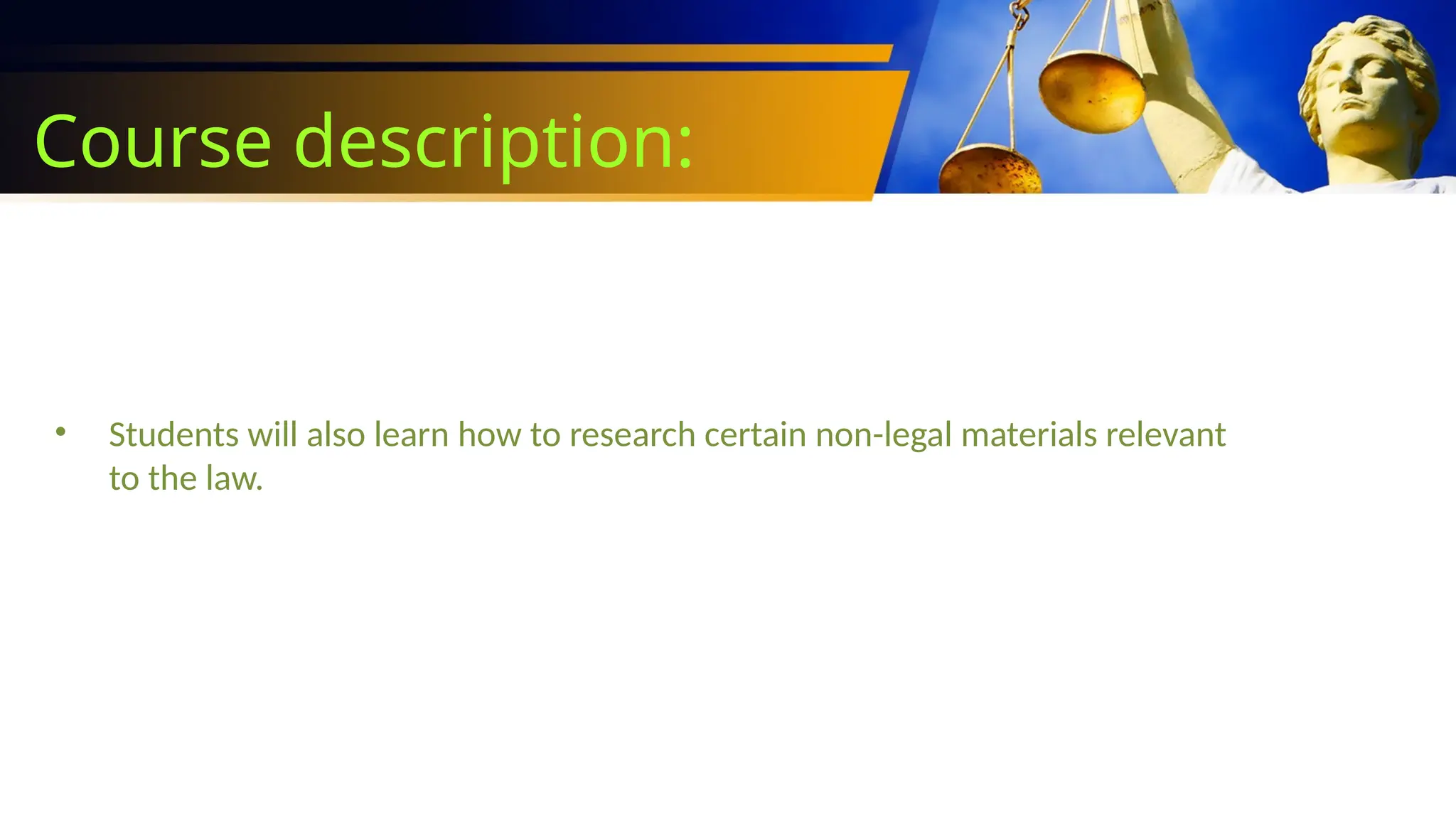 Course description:

• Students will also learn how to research certain non-legal materials relevant to the law.